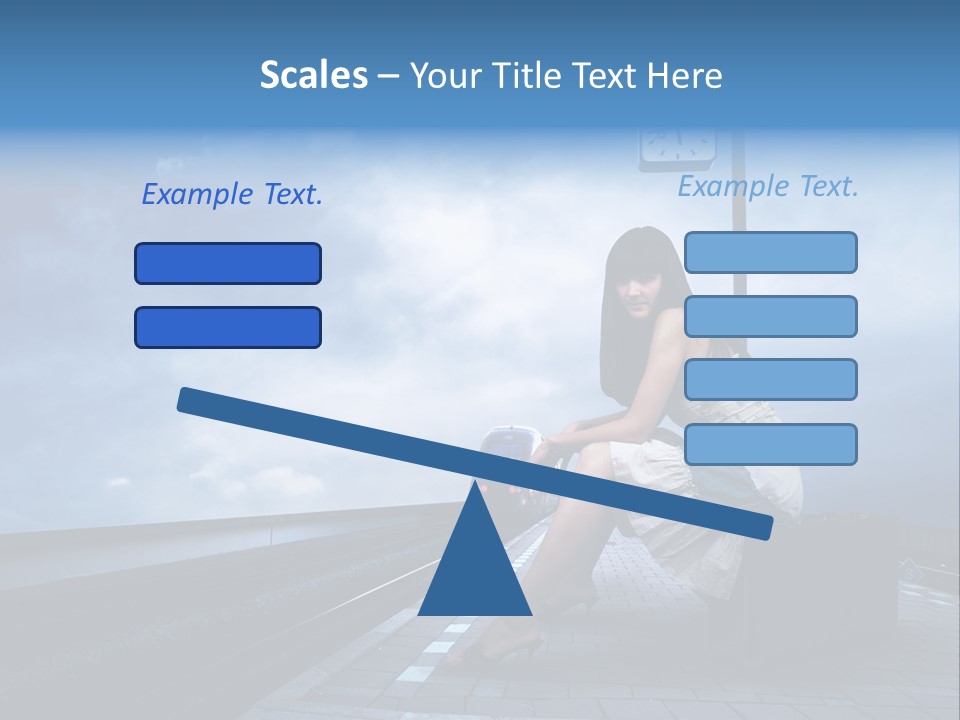 Scales – Your Title Text Here

Example Text.

Example Text.